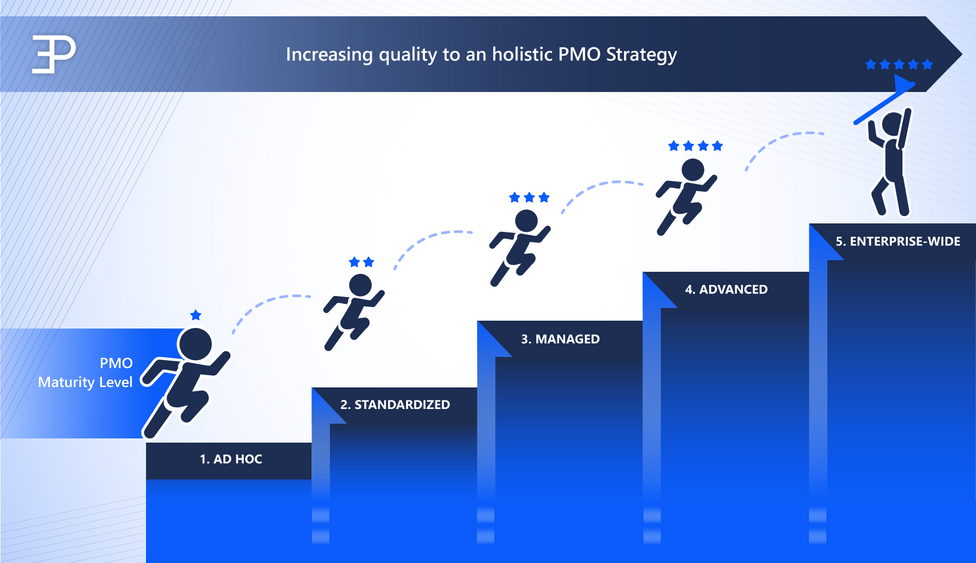 Increasing quality to an holistic PMO Strategy

PMO Maturity Level

1. AD HOC

2. STANDARDIZED

3. MANAGED

4. ADVANCED

5. ENTERPRISE-WIDE